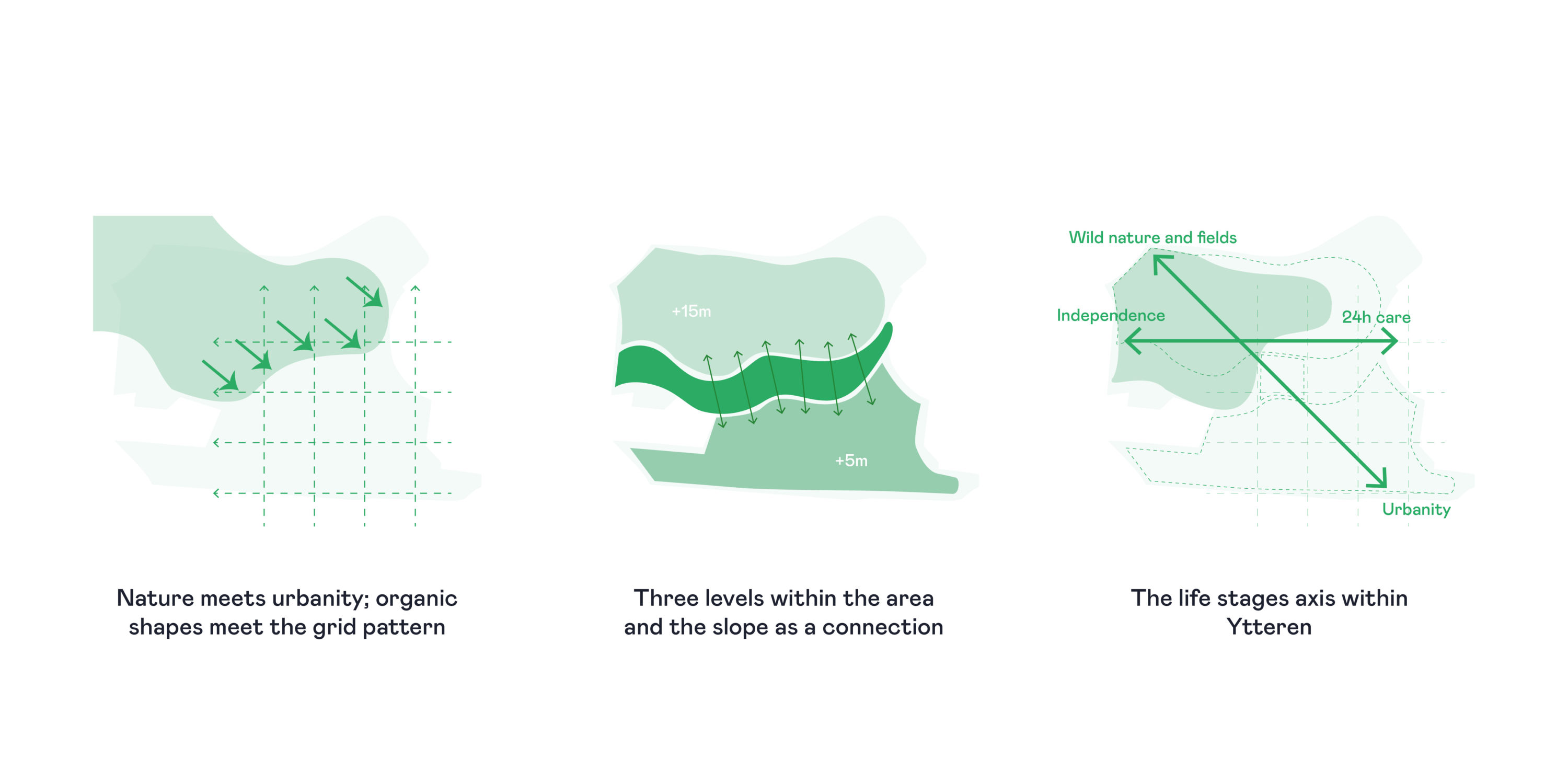 Nature meets urbanity; organic shapes meet the grid pattern

+15m

+5m

Three levels within the area and the slope as a connection

Wild nature and fields

Independence

24h care

Urbanity

The life stages axis within Ytteren